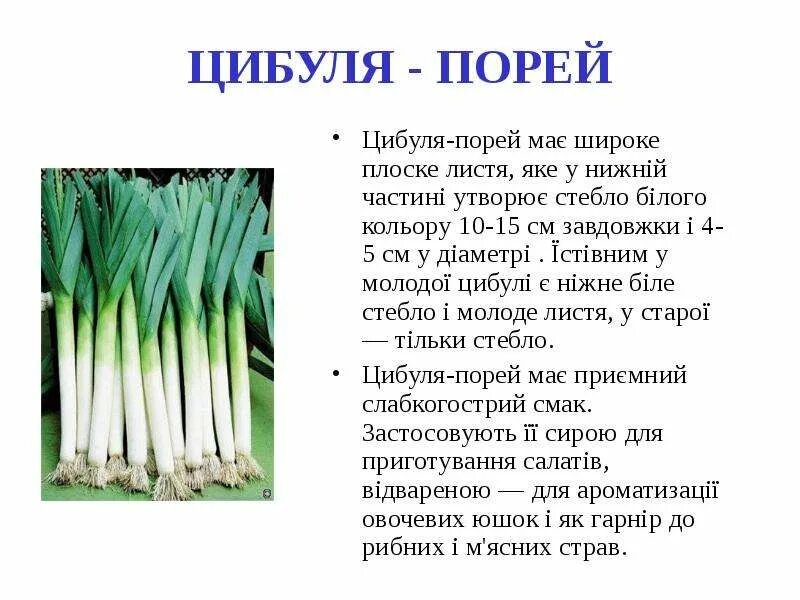 ЦИБУЛЯ - ПОРЕЙ

• Цибуля-порей має широке плоске листя, яке у нижній частині утворює стебло білого кольору 10-15 см завдовжки і 4-5 см у діаметрі . Їстівним у молодої цибулі є ніжне біле стебло і молоде листя, у старої — тільки стебло.

• Цибуля-порей має приємний слабкогострий смак. Застосовують її сирою для приготування салатів, відвареною — для ароматизації овочевих юшок і як гарнір до рибних і м'ясних страв.